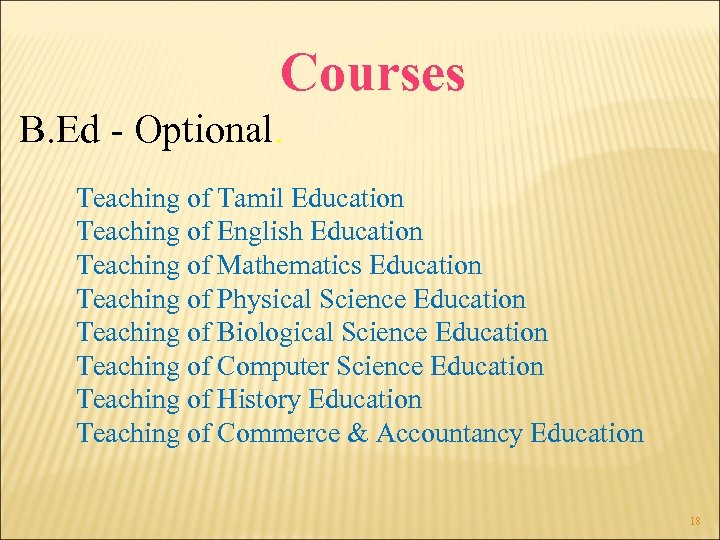 Courses

B.Ed - Optional.

Teaching of Tamil Education
Teaching of English Education
Teaching of Mathematics Education
Teaching of Physical Science Education
Teaching of Biological Science Education
Teaching of Computer Science Education
Teaching of History Education
Teaching of Commerce & Accountancy Education

18